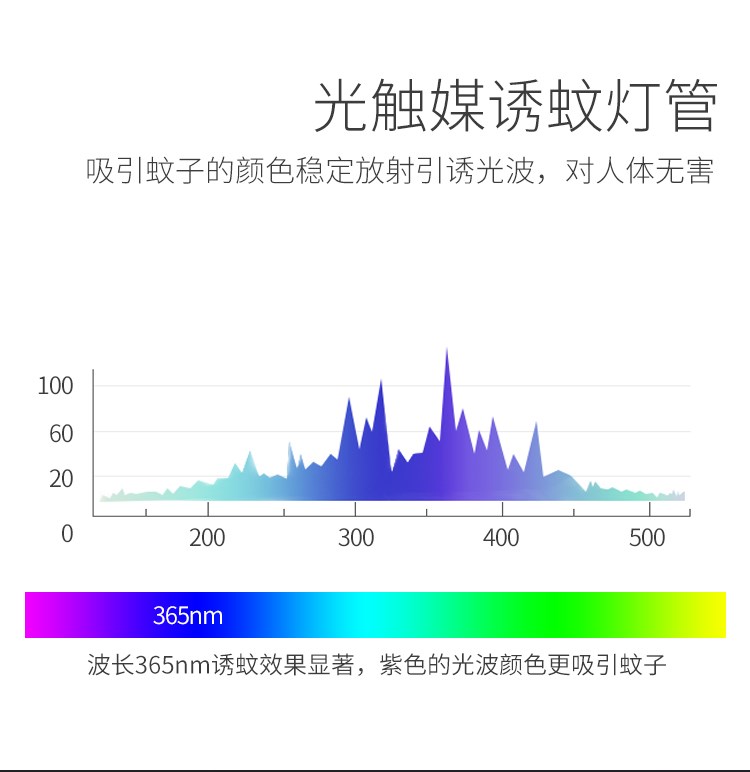 光触媒诱蚊灯管

吸引蚊子的颜色稳定放射引诱光波，对人体无害

100
60
20
0
200
300
400
500

365nm

波长365nm诱蚊效果显著，紫色的光波颜色更吸引蚊子